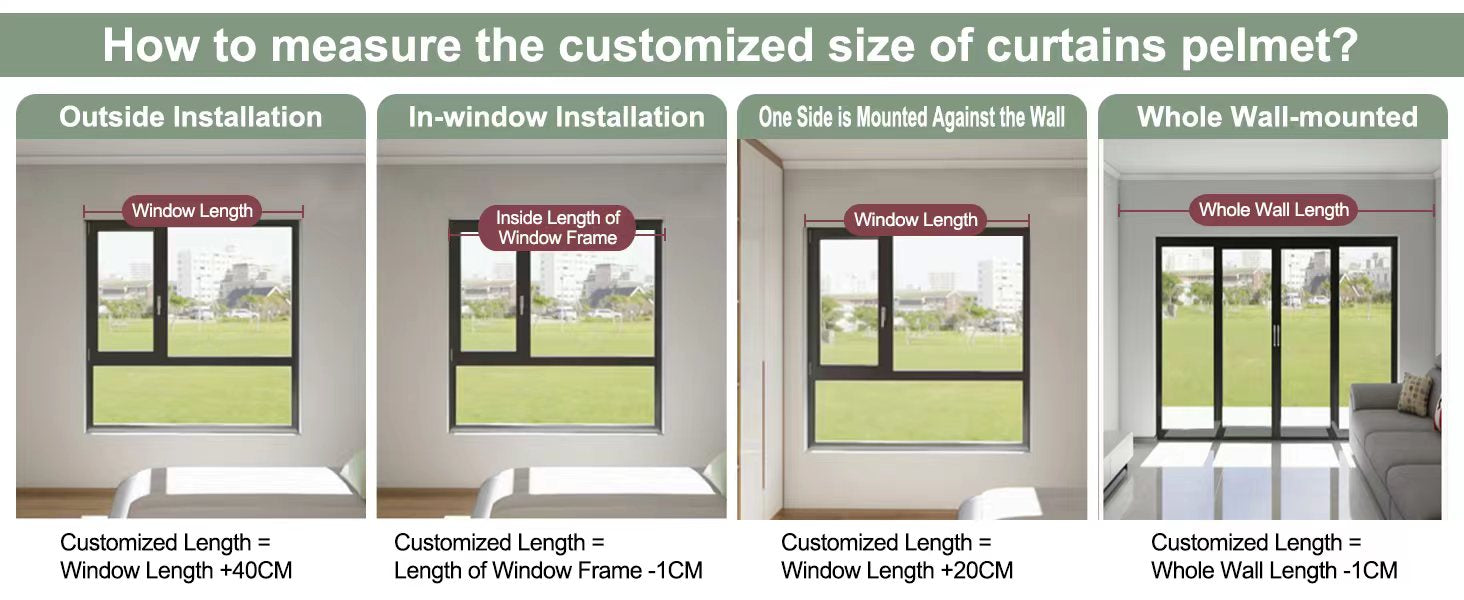 How to measure the customized size of curtains pelmet?

Outside Installation

Window Length

Customized Length = Window Length +40CM

In-window Installation

Inside Length of Window Frame

Customized Length = Length of Window Frame -1CM

One Side is Mounted Against the Wall

Window Length

Customized Length = Window Length +20CM

Whole Wall-mounted

Whole Wall Length

Customized Length = Whole Wall Length -1CM